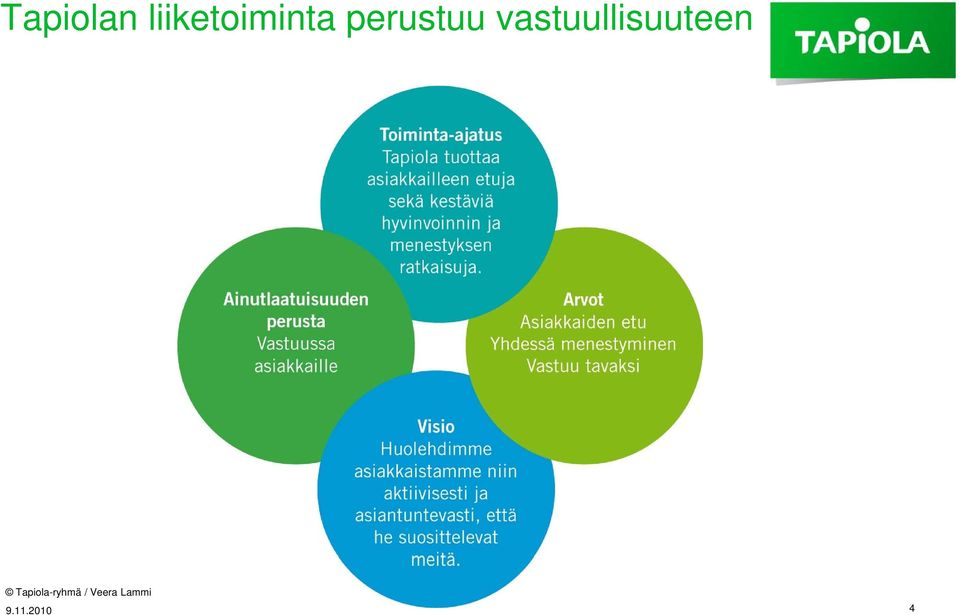 Tapiolan liiketoiminta perustuu vastuullisuuteen

TAPIOLA

Toiminta-ajatus
Tapiola tuottaa asiakkailleen etuja sekä kestäviä hyvinvoinnin ja menestyksen ratkaisuja.

Ainutlaatuisuuden perusta
Vastuussa asiakkaille

Arvot
Asiakkaiden etu
Yhdessä menestyminen
Vastuu tavaksi

Visio
Huolehdimme asiakkaistamme niin aktiivisesti ja asiantuntevasti, että he suosittelevat meitä.

© Tapiola-ryhmä / Veera Lammi
9.11.2010

4